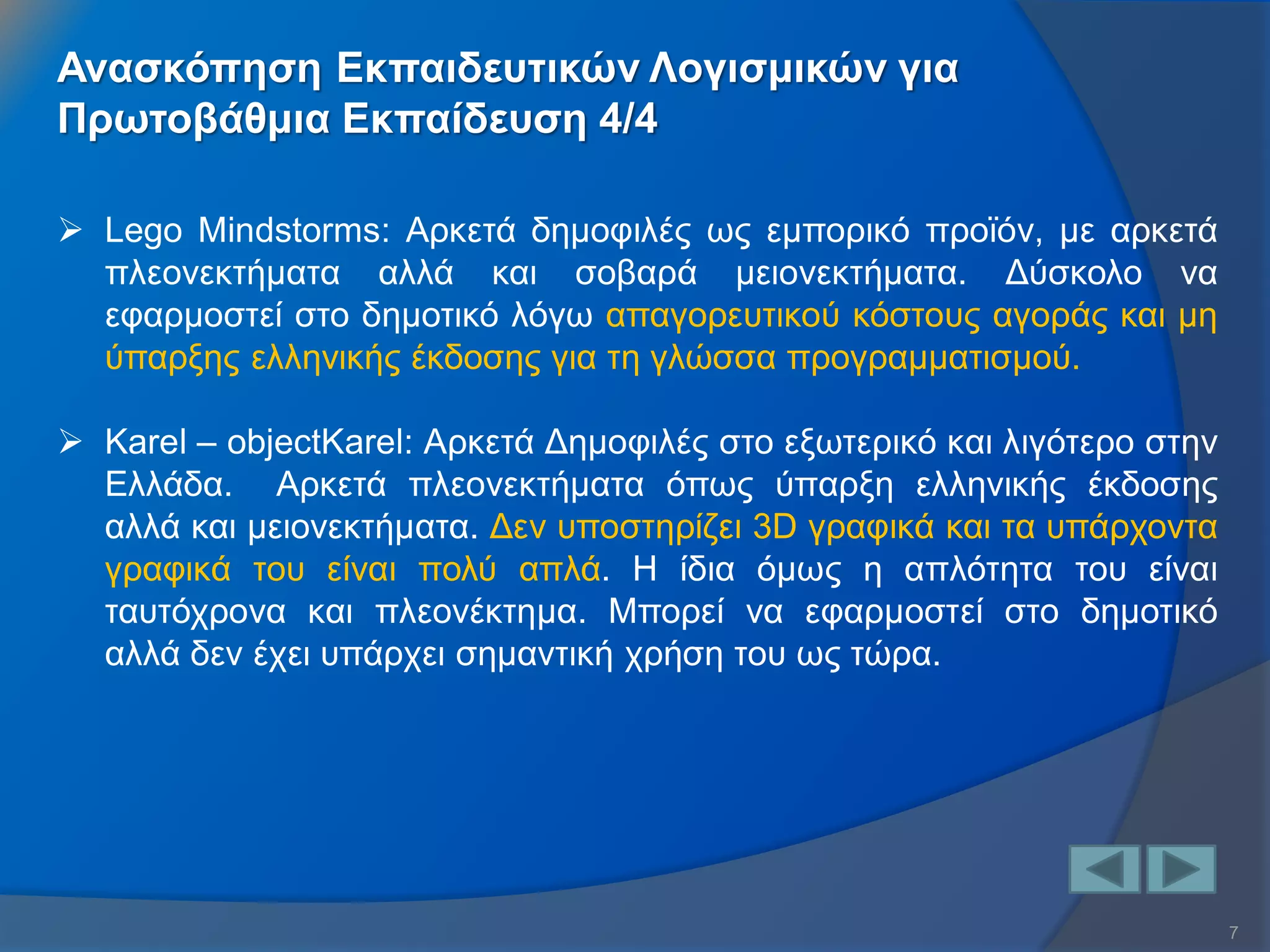 Ανασκόπηση Εκπαιδευτικών Λογισμικών για Πρωτοβάθμια Εκπαίδευση 4/4

➢ Lego Mindstorms: Αρκετά δημοφιλές ως εμπορικό προϊόν, με αρκετά πλεονεκτήματα αλλά και σοβαρά μειονεκτήματα. Δύσκολο να εφαρμοστεί στο δημοτικό λόγω απαγορευτικού κόστους αγοράς και μη ύπαρξης ελληνικής έκδοσης για τη γλώσσα προγραμματισμού.

➢ Karel – objectKarel: Αρκετά Δημοφιλές στο εξωτερικό και λιγότερο στην Ελλάδα. Αρκετά πλεονεκτήματα όπως ύπαρξη ελληνικής έκδοσης αλλά και μειονεκτήματα. Δεν υποστηρίζει 3D γραφικά και τα υπάρχοντα γραφικά του είναι πολύ απλά. Η ίδια όμως η απλότητα του είναι ταυτόχρονα και πλεονέκτημα. Μπορεί να εφαρμοστεί στο δημοτικό αλλά δεν έχει υπάρχει σημαντική χρήση του ως τώρα.

7